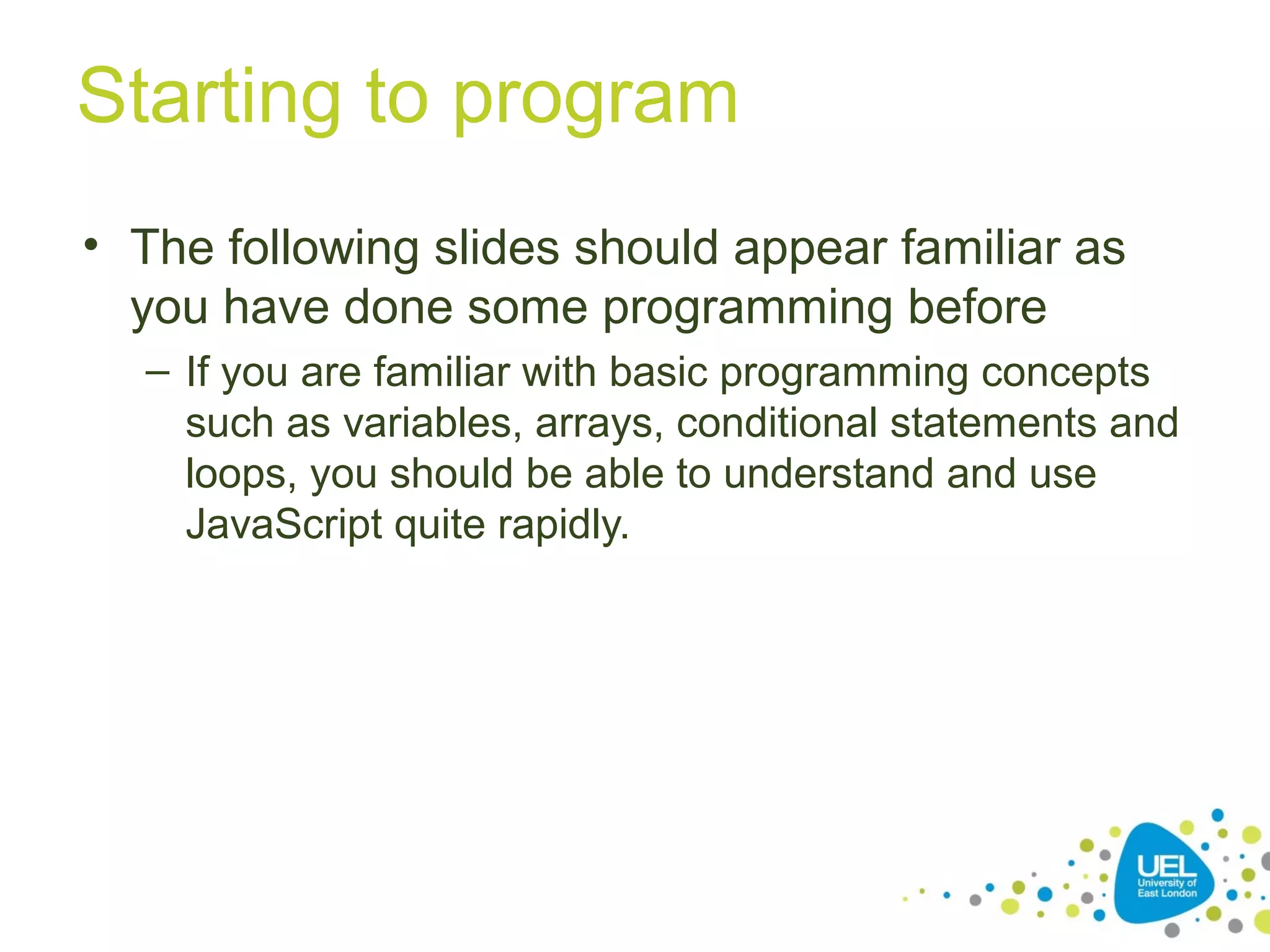 Starting to program

• The following slides should appear familiar as you have done some programming before

– If you are familiar with basic programming concepts such as variables, arrays, conditional statements and loops, you should be able to understand and use JavaScript quite rapidly.

UEL
University of East London